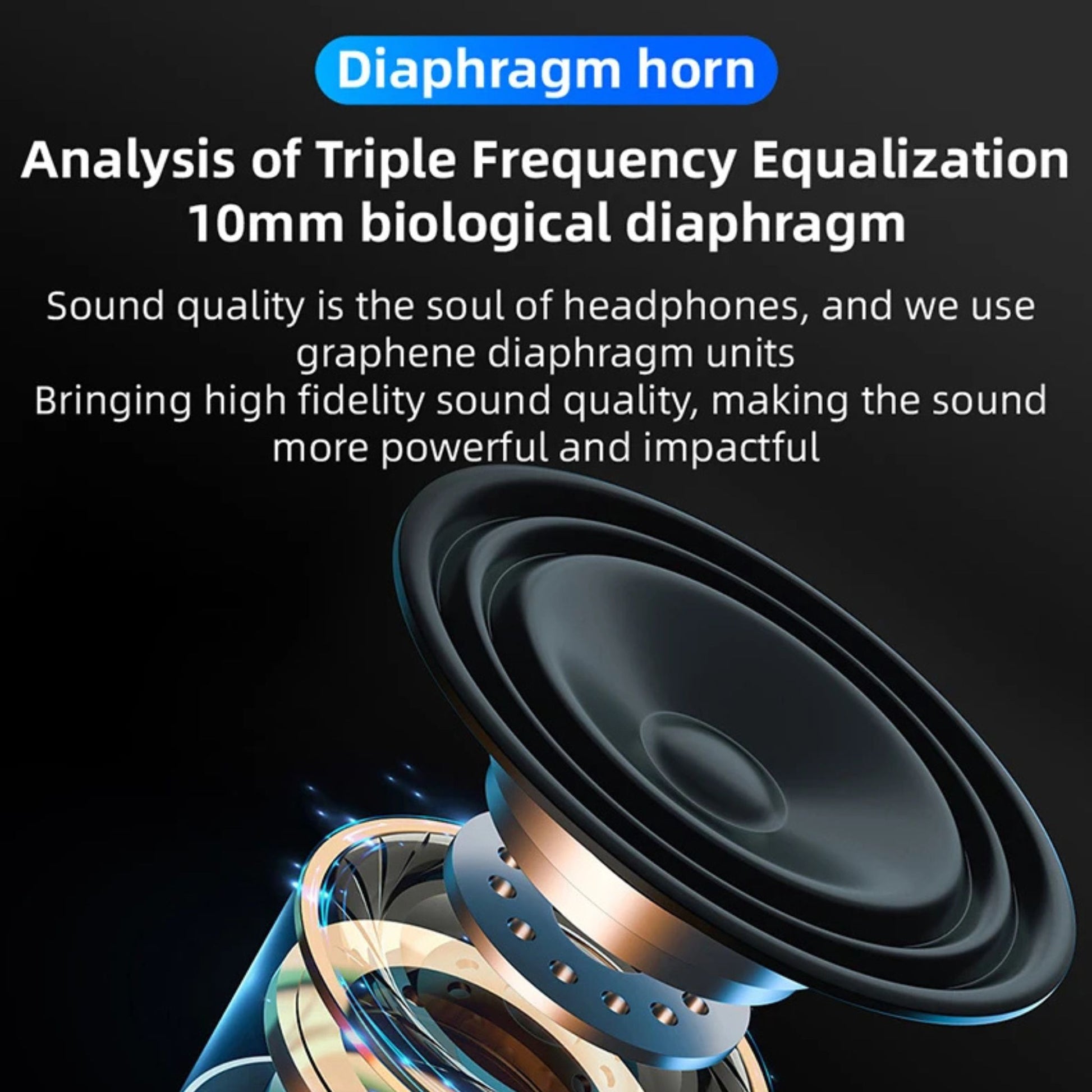 Diaphragm horn

Analysis of Triple Frequency Equalization
10mm biological diaphragm

Sound quality is the soul of headphones, and we use graphene diaphragm units
Bringing high fidelity sound quality, making the sound more powerful and impactful